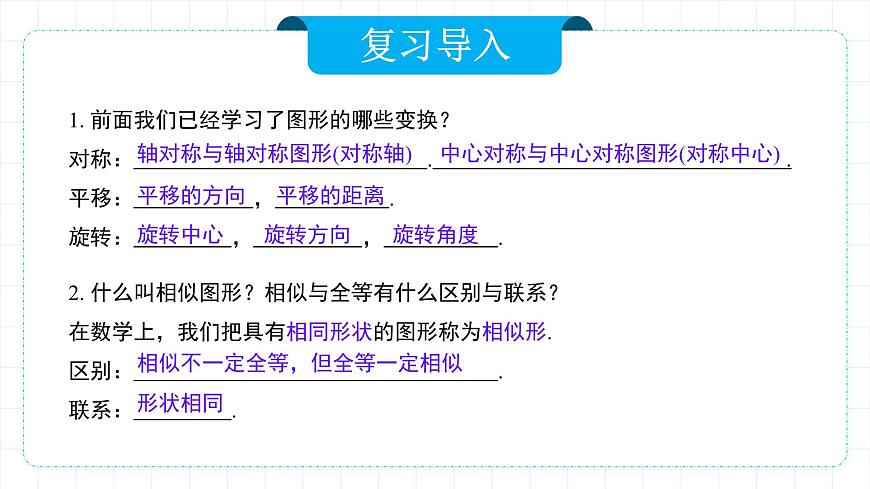 复习导入

1. 前面我们已经学习了图形的哪些变换？

对称：轴对称与轴对称图形(对称轴). 中心对称与中心对称图形(对称中心).

平移：平移的方向，平移的距离.

旋转：旋转中心，旋转方向，旋转角度.

2. 什么叫相似图形？相似与全等有什么区别与联系？

在数学上，我们把具有相同形状的图形称为相似形.

区别：相似不一定全等，但全等一定相似.

联系：形状相同.